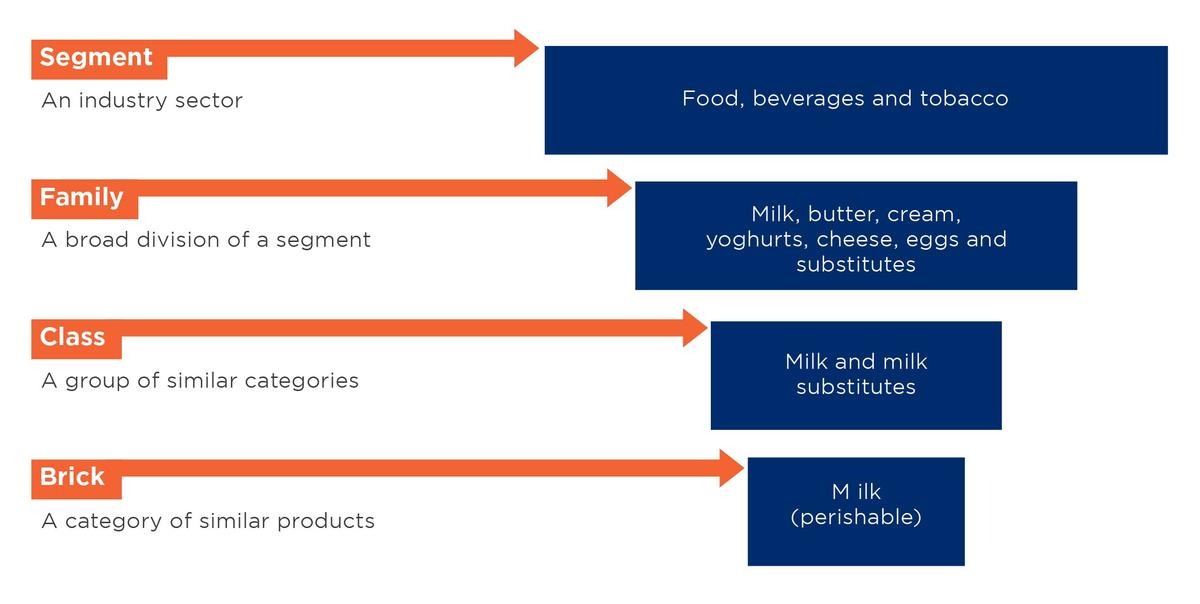 Segment

An industry sector

Food, beverages and tobacco

Family

A broad division of a segment

Milk, butter, cream, yoghurts, cheese, eggs and substitutes

Class

A group of similar categories

Milk and milk substitutes

Brick

A category of similar products

M ilk (perishable)